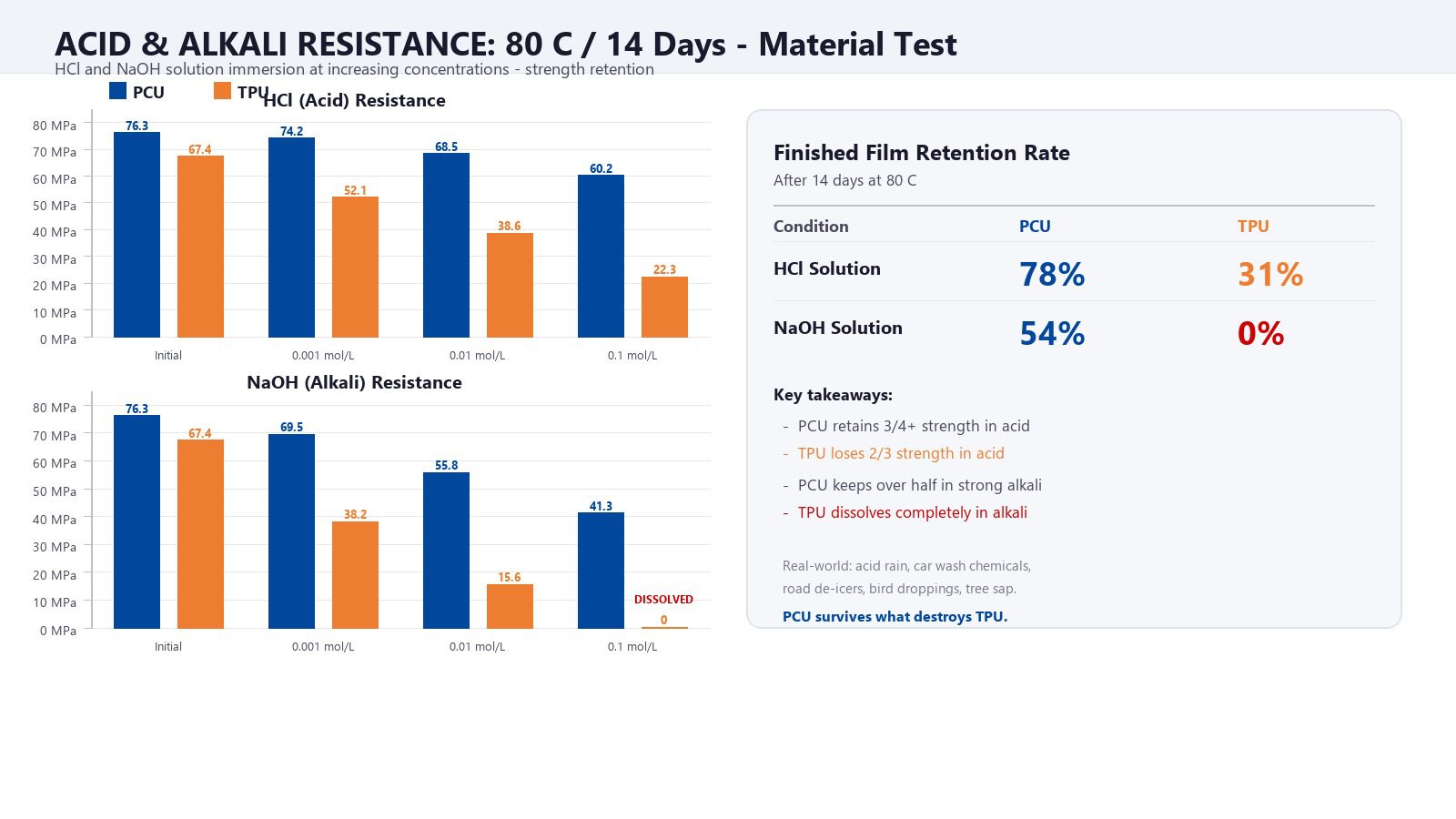 ACID & ALKALI RESISTANCE: 80 C / 14 Days - Material Test

HCl and NaOH solution immersion at increasing concentrations - strength retention

PCU
TPU

HCl (Acid) Resistance

80 MPa
70 MPa
60 MPa
50 MPa
40 MPa
30 MPa
20 MPa
10 MPa
0 MPa

76.3
67.4
74.2
52.1
68.5
38.6
60.2
22.3

Initial
0.001 mol/L
0.01 mol/L
0.1 mol/L

NaOH (Alkali) Resistance

80 MPa
70 MPa
60 MPa
50 MPa
40 MPa
30 MPa
20 MPa
10 MPa
0 MPa

76.3
67.4
69.5
38.2
55.8
15.6
41.3
DISSOLVED
0

Initial
0.001 mol/L
0.01 mol/L
0.1 mol/L

Finished Film Retention Rate

After 14 days at 80 C

| Condition | PCU | TPU |
|---|---|---|
| HCl Solution | 78% | 31% |
| NaOH Solution | 54% | 0% |

Key takeaways:

- PCU retains 3/4+ strength in acid
- TPU loses 2/3 strength in acid
- PCU keeps over half in strong alkali
- TPU dissolves completely in alkali

Real-world: acid rain, car wash chemicals, road de-icers, bird droppings, tree sap.

PCU survives what destroys TPU.